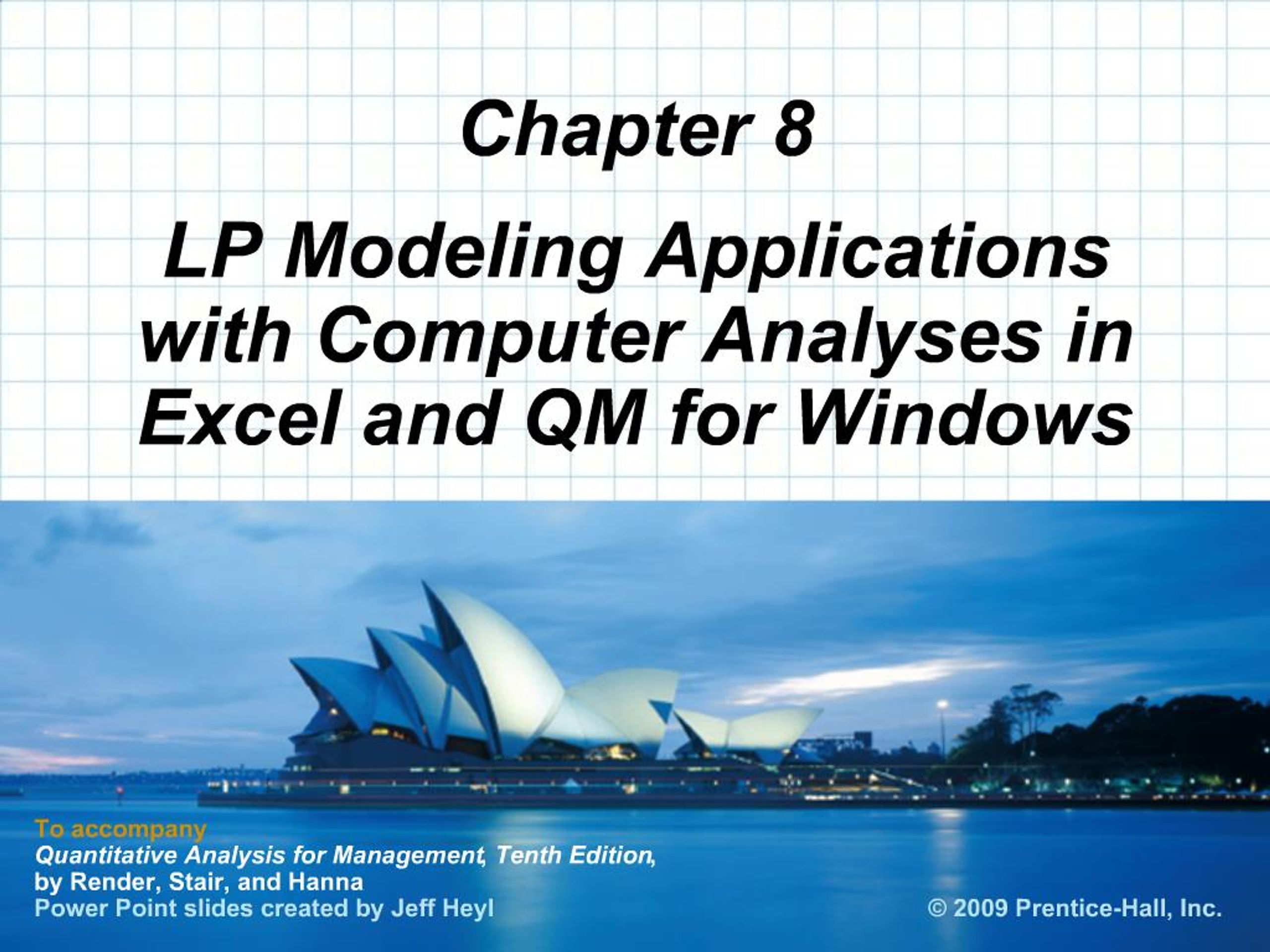 Chapter 8

LP Modeling Applications with Computer Analyses in Excel and QM for Windows

To accompany
Quantitative Analysis for Management, Tenth Edition,
by Render, Stair, and Hanna
Power Point slides created by Jeff Heyl

© 2009 Prentice-Hall, Inc.